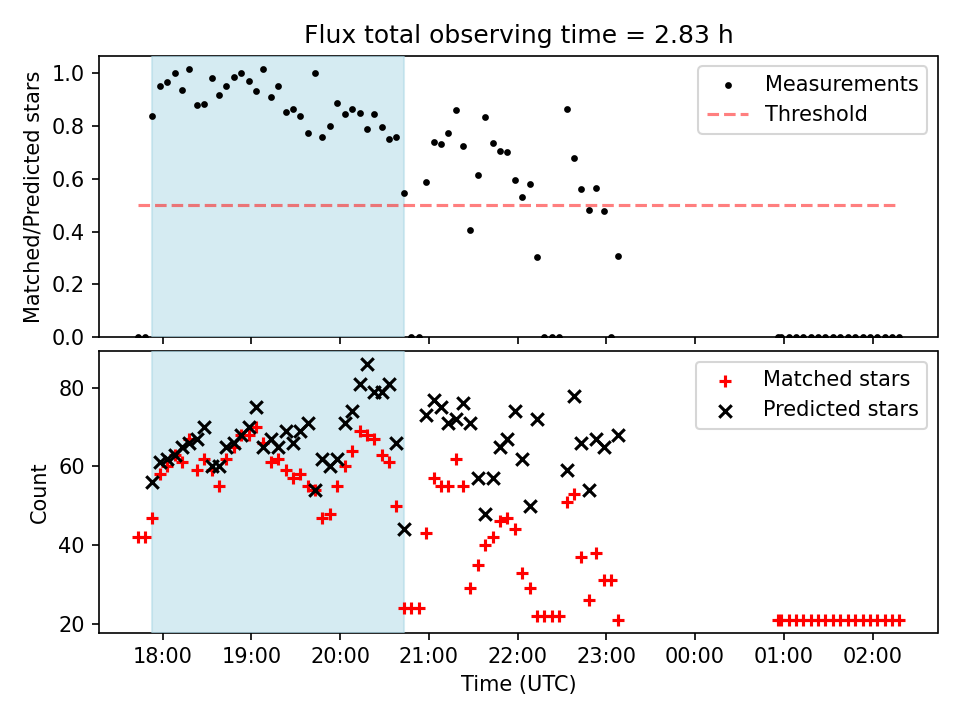 Flux total observing time = 2.83 h

Matched/Predicted stars

1.0
0.8
0.6
0.4
0.2
0.0

Measurements
Threshold

Count

80
60
40
20

Matched stars
Predicted stars

18:00
19:00
20:00
21:00
22:00
23:00
00:00
01:00
02:00

Time (UTC)